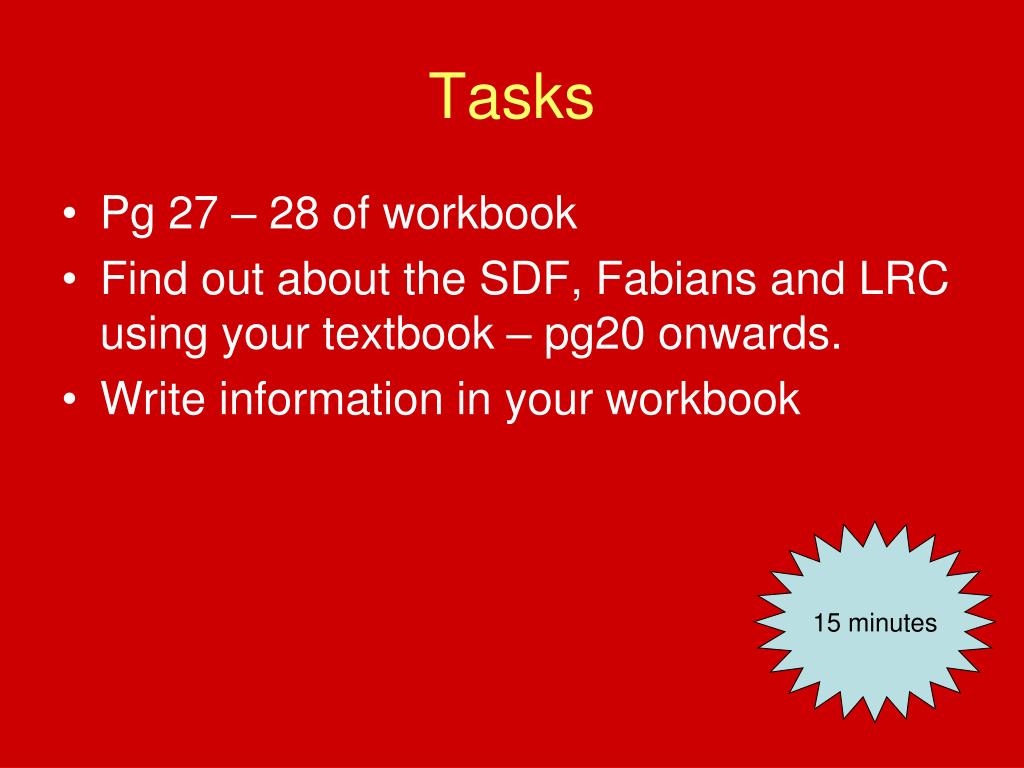 Tasks

• Pg 27 – 28 of workbook
• Find out about the SDF, Fabians and LRC using your textbook – pg20 onwards.
• Write information in your workbook

15 minutes